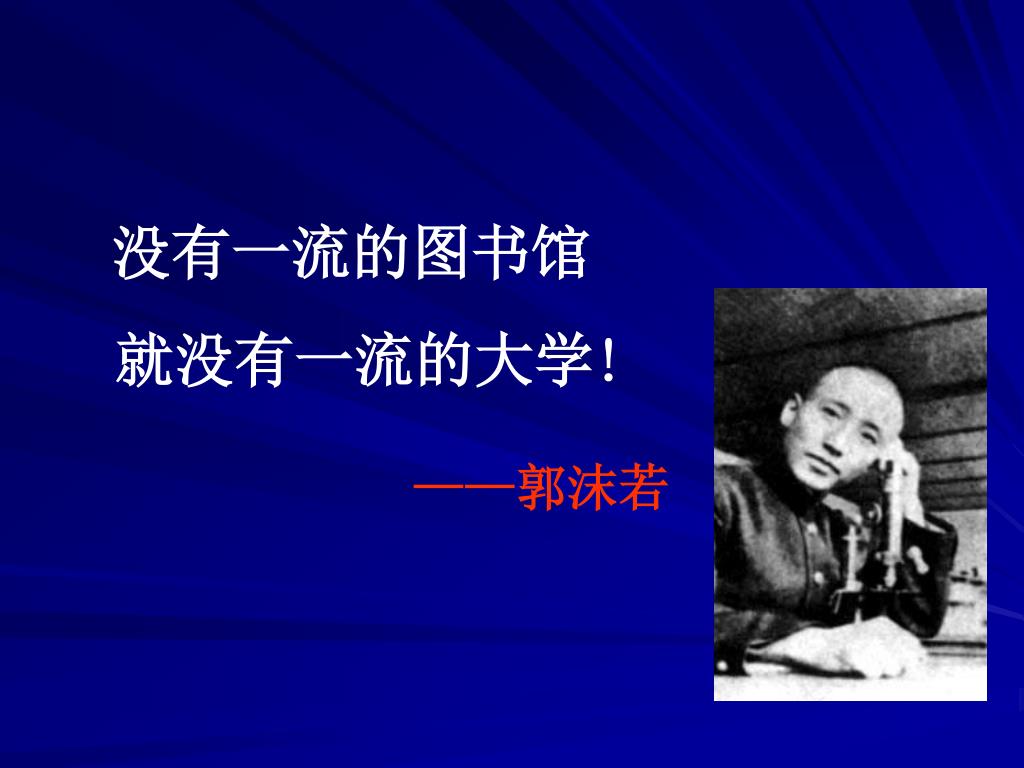 没有一流的图书馆

就没有一流的大学！

——郭沫若